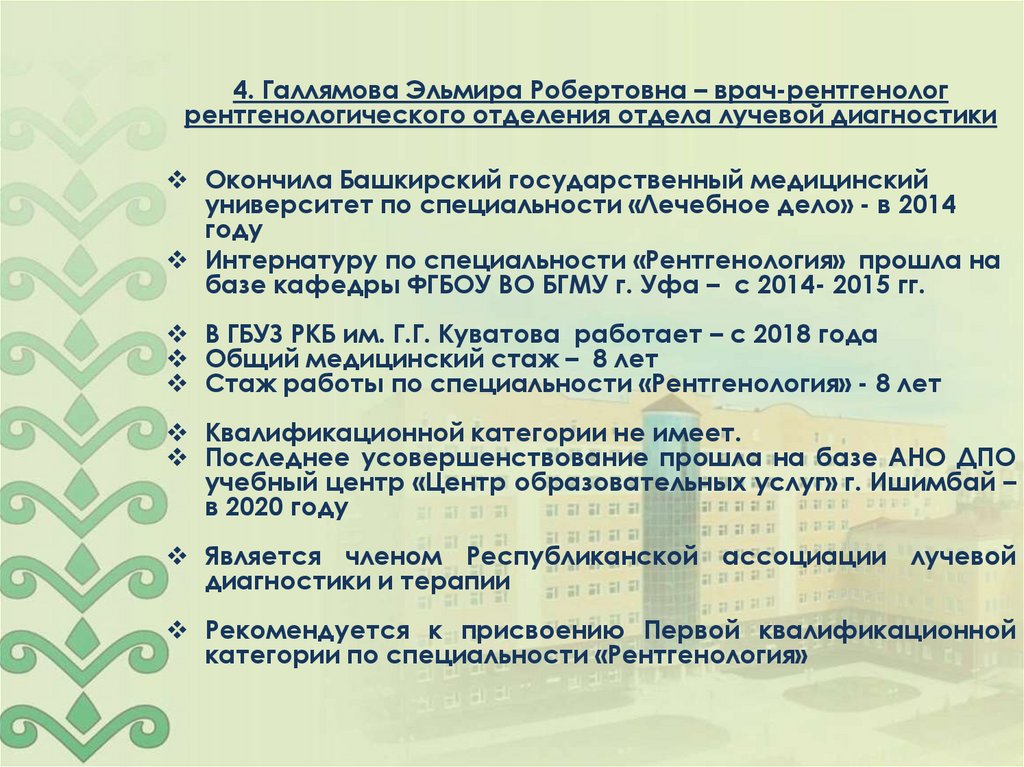 4. Галлямова Эльмира Робертовна – врач-рентгенолог рентгенологического отделения отдела лучевой диагностики

❖ Окончила Башкирский государственный медицинский университет по специальности «Лечебное дело» - в 2014 году
❖ Интернатуру по специальности «Рентгенология» прошла на базе кафедры ФГБОУ ВО БГМУ г. Уфа – с 2014- 2015 гг.

❖ В ГБУЗ РКБ им. Г.Г. Куватова работает – с 2018 года
❖ Общий медицинский стаж – 8 лет
❖ Стаж работы по специальности «Рентгенология» - 8 лет

❖ Квалификационной категории не имеет.
❖ Последнее усовершенствование прошла на базе АНО ДПО учебный центр «Центр образовательных услуг» г. Ишимбай – в 2020 году

❖ Является членом Республиканской ассоциации лучевой диагностики и терапии

❖ Рекомендуется к присвоению Первой квалификационной категории по специальности «Рентгенология»